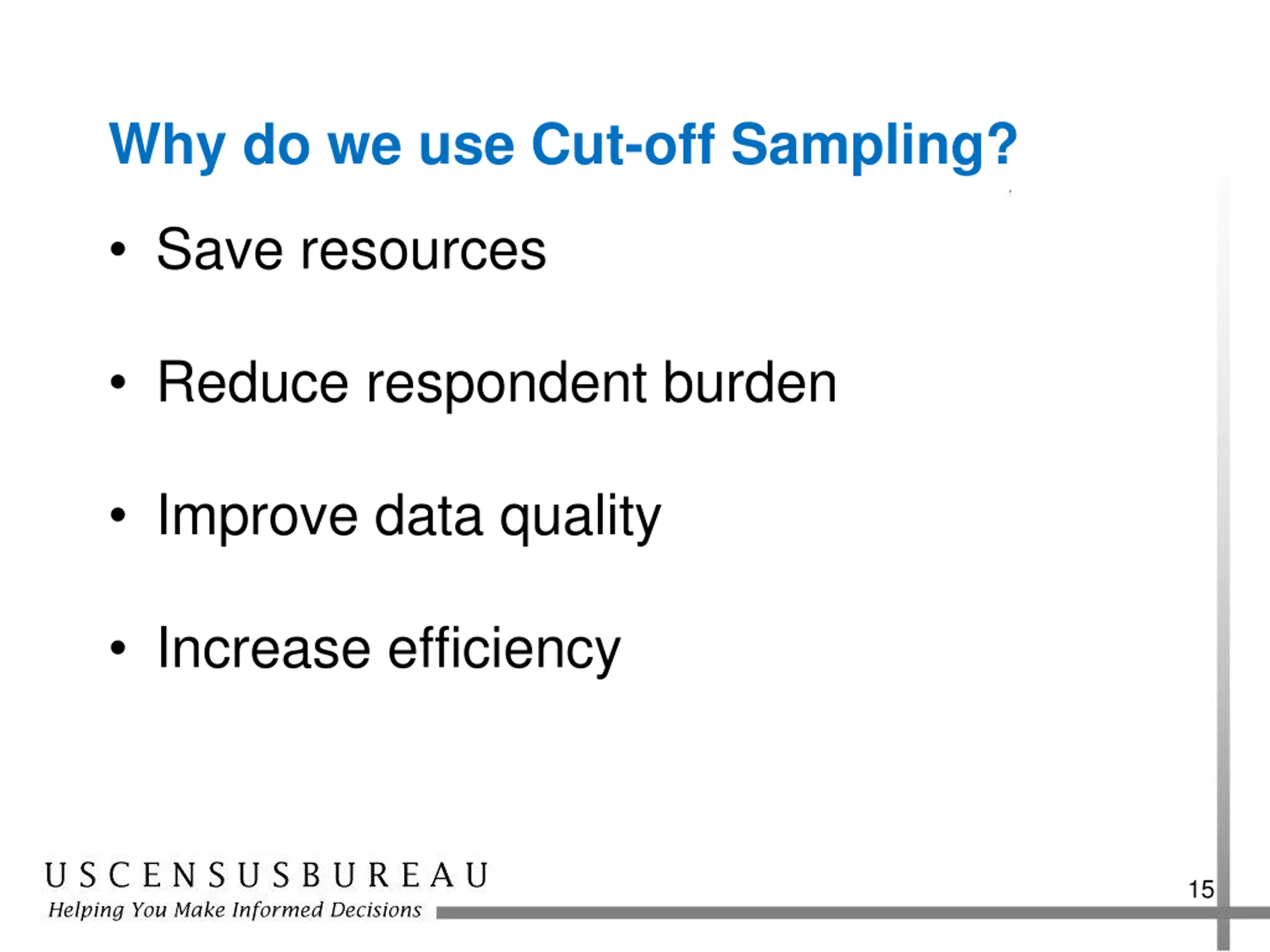 Why do we use Cut-off Sampling?

• Save resources

• Reduce respondent burden

• Improve data quality

• Increase efficiency

USCENSUSBUREAU
Helping You Make Informed Decisions

15